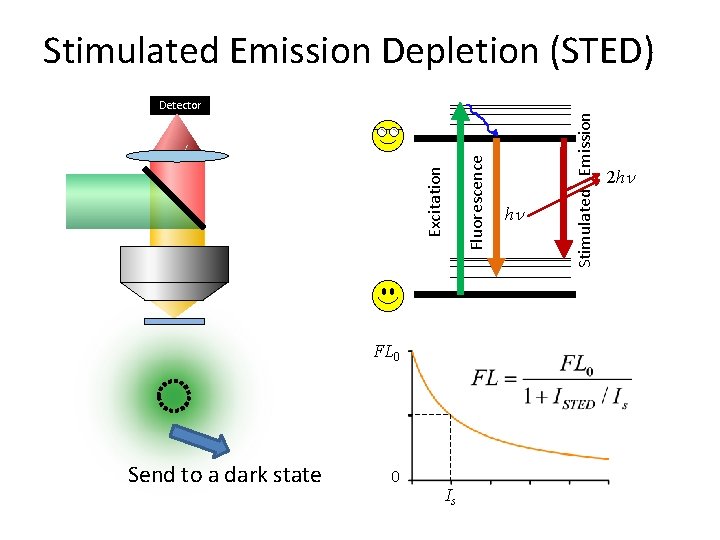 Stimulated Emission Depletion (STED)

Detector

Excitation

Fluorescence

Stimulated Emission

$h\nu$

$2h\nu$

Send to a dark state

$FL_0$

$FL = \frac{FL_0}{1 + I_{STED} / I_s}$

0

$I_s$